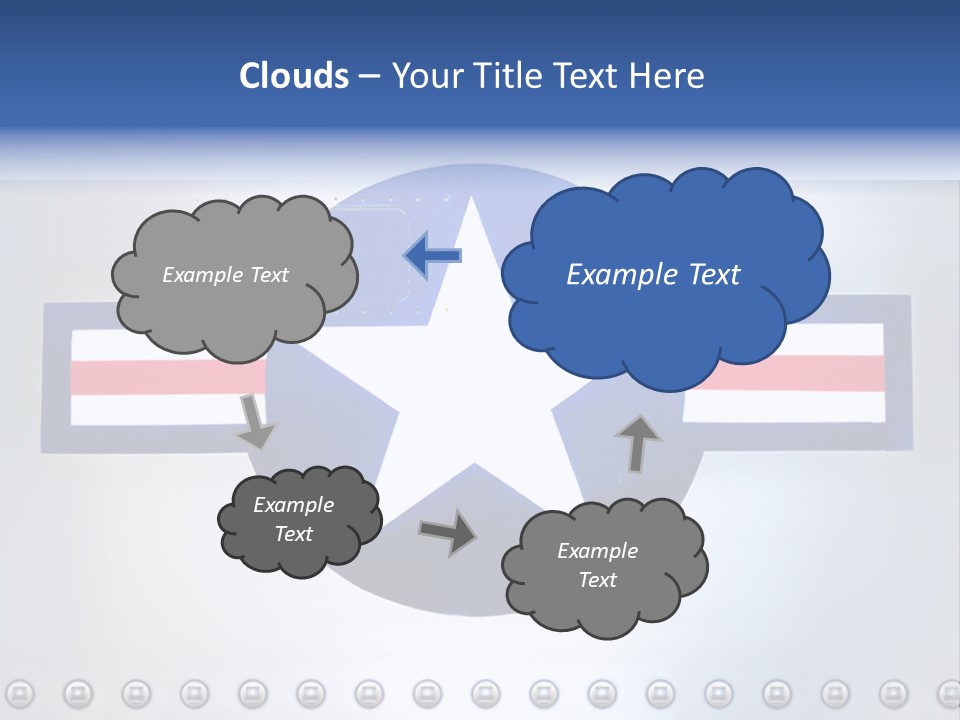 Clouds – Your Title Text Here

Example Text

Example Text

Example Text

Example Text